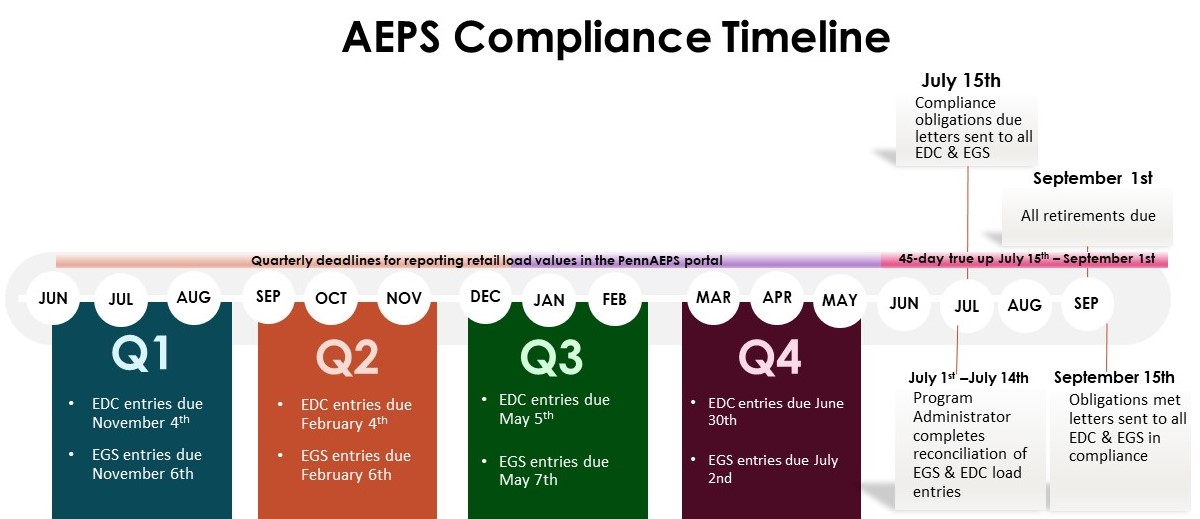 AEPS Compliance Timeline

July 15th
Compliance obligations due letters sent to all EDC & EGS

September 1st
All retirements due

Quarterly deadlines for reporting retail load values in the PennAEPS portal

45-day true up July 15$^{th}$ – September 1st

JUN JUL AUG SEP OCT NOV DEC JAN FEB MAR APR MAY JUN JUL AUG SEP

Q1
• EDC entries due November 4$^{th}$
• EGS entries due November 6th

Q2
• EDC entries due February 4$^{th}$
• EGS entries due February 6th

Q3
• EDC entries due May 5$^{th}$
• EGS entries due May 7th

Q4
• EDC entries due June 30th
• EGS entries due July 2nd

July 1$^{st}$ –July 14th
Program Administrator completes reconciliation of EGS & EDC load entries

September 15th
Obligations met letters sent to all EDC & EGS in compliance